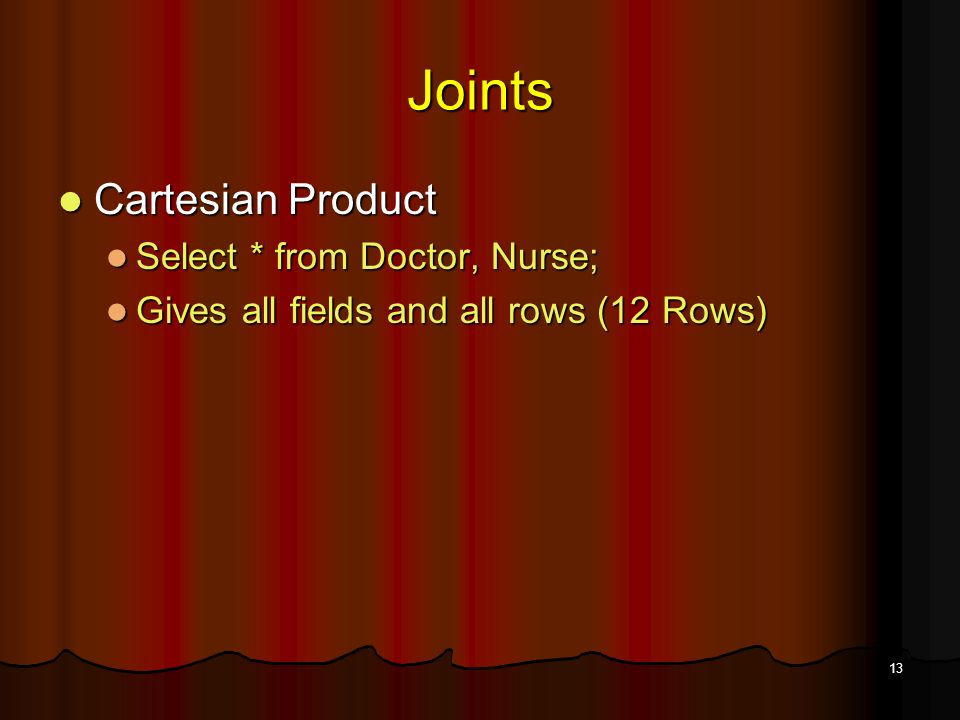 Joints

Cartesian Product

Select * from Doctor, Nurse;

Gives all fields and all rows (12 Rows)

13